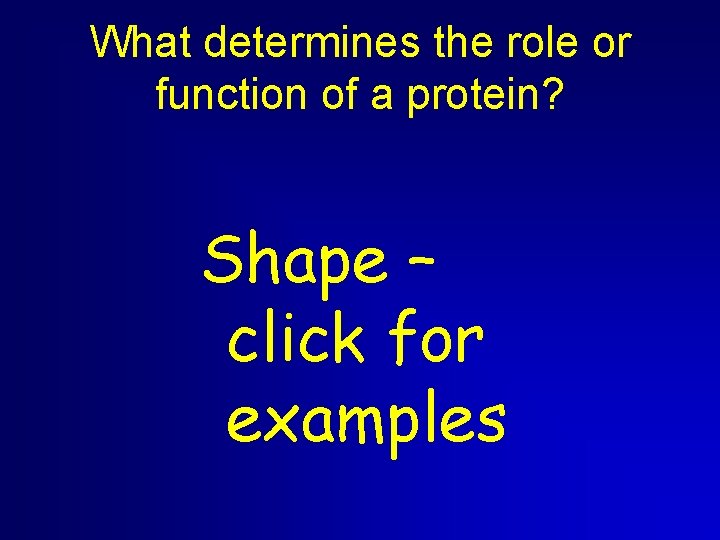 What determines the role or function of a protein?

Shape – click for examples